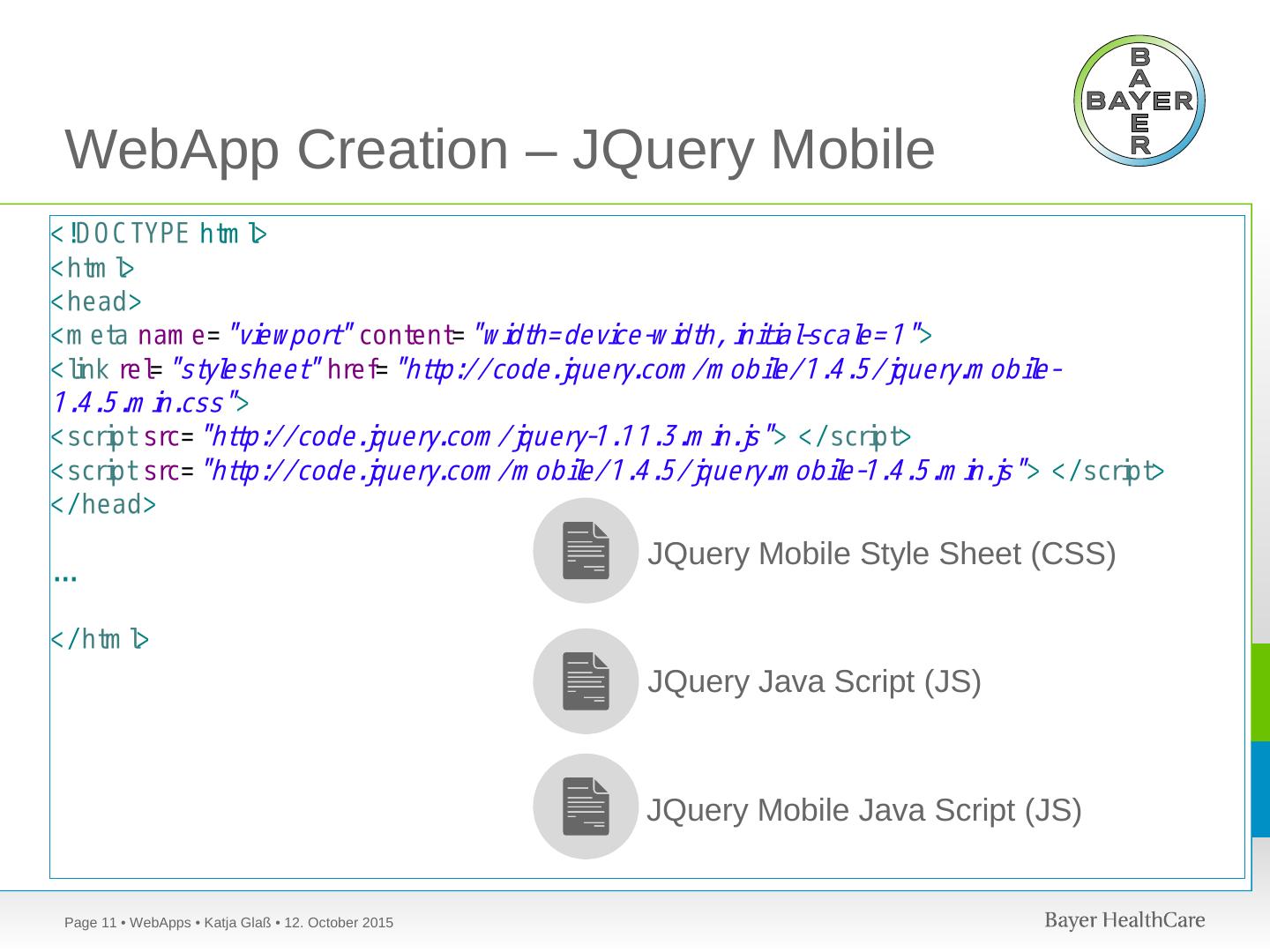 BAYER

WebApp Creation – JQuery Mobile

<!DOCTYPE html>
<html>
<head>
<meta name="viewport" content="width=device-width, initial-scale=1">
<link rel="stylesheet" href="http://code.jquery.com/mobile/1.4.5/jquery.mobile-1.4.5.min.css">
<script src="http://code.jquery.com/jquery-1.11.3.min.js"></script>
<script src="http://code.jquery.com/mobile/1.4.5/jquery.mobile-1.4.5.min.js"></script>
</head>

...

</html>

JQuery Mobile Style Sheet (CSS)

JQuery Java Script (JS)

JQuery Mobile Java Script (JS)

Page 11 • WebApps • Katja Glaß • 12. October 2015

Bayer HealthCare